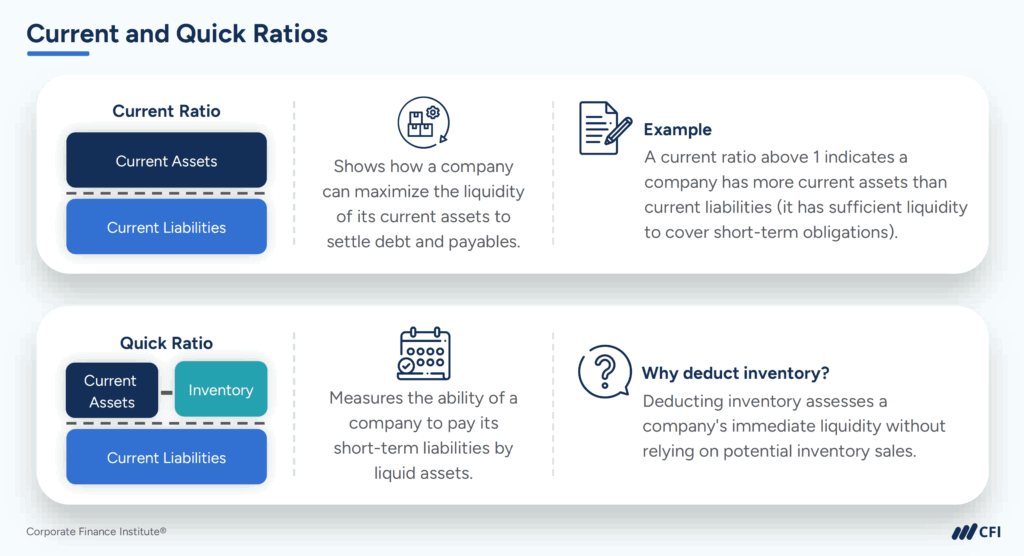 Current and Quick Ratios

Current Ratio

Current Assets

Current Liabilities

Shows how a company can maximize the liquidity of its current assets to settle debt and payables.

Example

A current ratio above 1 indicates a company has more current assets than current liabilities (it has sufficient liquidity to cover short-term obligations).

Quick Ratio

Current Assets - Inventory

Current Liabilities

Measures the ability of a company to pay its short-term liabilities by liquid assets.

Why deduct inventory?

Deducting inventory assesses a company's immediate liquidity without relying on potential inventory sales.

Corporate Finance Institute®

CFI